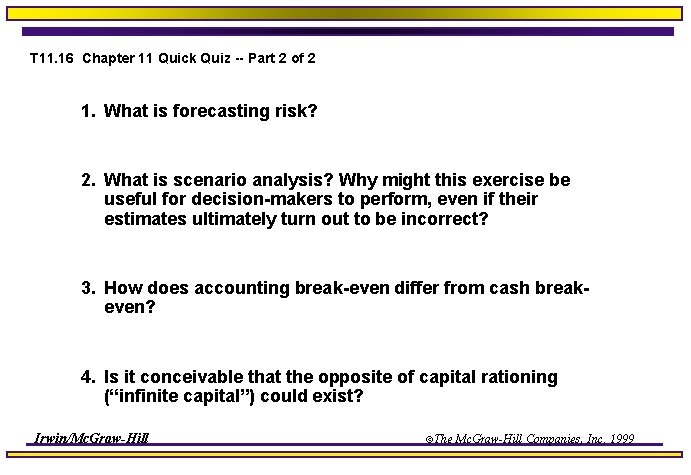 T11.16 Chapter 11 Quick Quiz -- Part 2 of 2

1. What is forecasting risk?

2. What is scenario analysis? Why might this exercise be useful for decision-makers to perform, even if their estimates ultimately turn out to be incorrect?

3. How does accounting break-even differ from cash break-even?

4. Is it conceivable that the opposite of capital rationing (“infinite capital”) could exist?

Irwin/McGraw-Hill

©The McGraw-Hill Companies, Inc. 1999